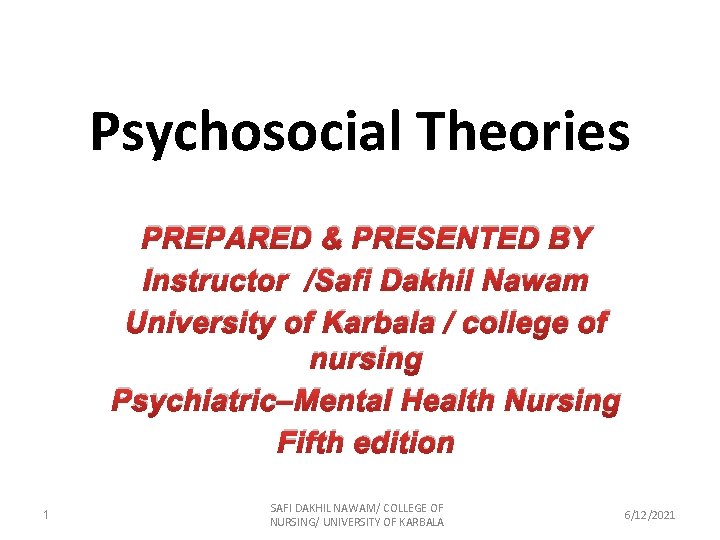 Psychosocial Theories

PREPARED & PRESENTED BY
Instructor /Safi Dakhil Nawam
University of Karbala / college of nursing
Psychiatric–Mental Health Nursing
Fifth edition

1

SAFI DAKHIL NAWAM/ COLLEGE OF NURSING/ UNIVERSITY OF KARBALA

6/12/2021